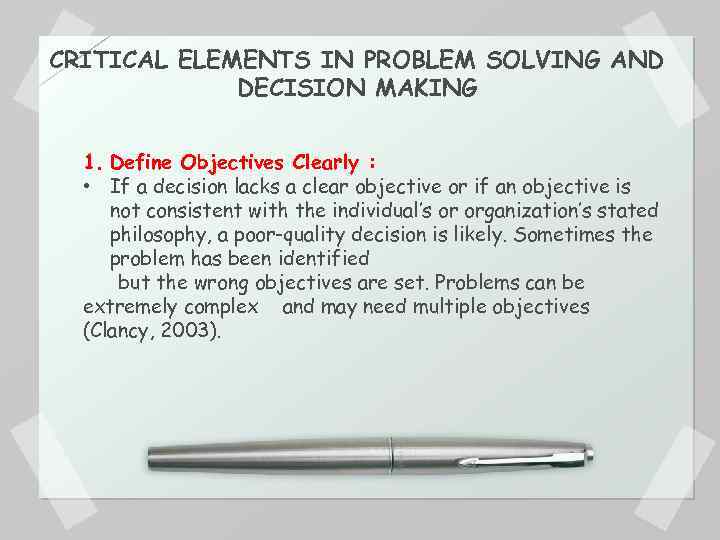 CRITICAL ELEMENTS IN PROBLEM SOLVING AND DECISION MAKING

1. Define Objectives Clearly :

• If a decision lacks a clear objective or if an objective is not consistent with the individual's or organization's stated philosophy, a poor-quality decision is likely. Sometimes the problem has been identified

but the wrong objectives are set. Problems can be extremely complex and may need multiple objectives (Clancy, 2003).